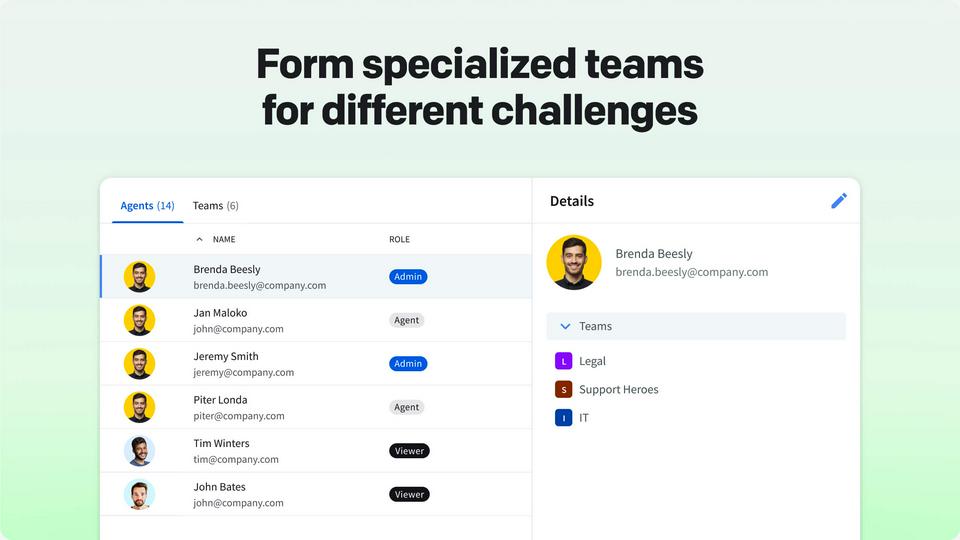 Form specialized teams for different challenges

Agents (14) Teams (6)

| NAME | ROLE |
|---|---|
| Brenda Beesly brenda.beesly@company.com | Admin |
| Jan Maloko john@company.com | Agent |
| Jeremy Smith jeremy@company.com | Admin |
| Piter Londa piter@company.com | Agent |
| Tim Winters tim@company.com | Viewer |
| John Bates john@company.com | Viewer |

Details

Brenda Beesly
brenda.beesly@company.com

Teams
L Legal
S Support Heroes
I IT